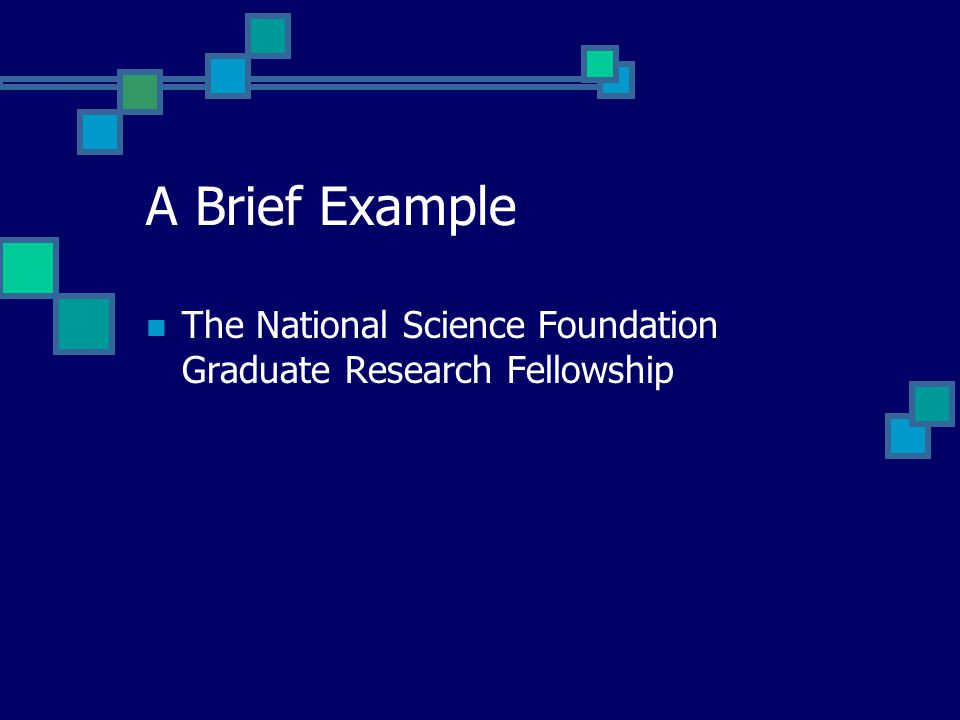 A Brief Example

The National Science Foundation Graduate Research Fellowship